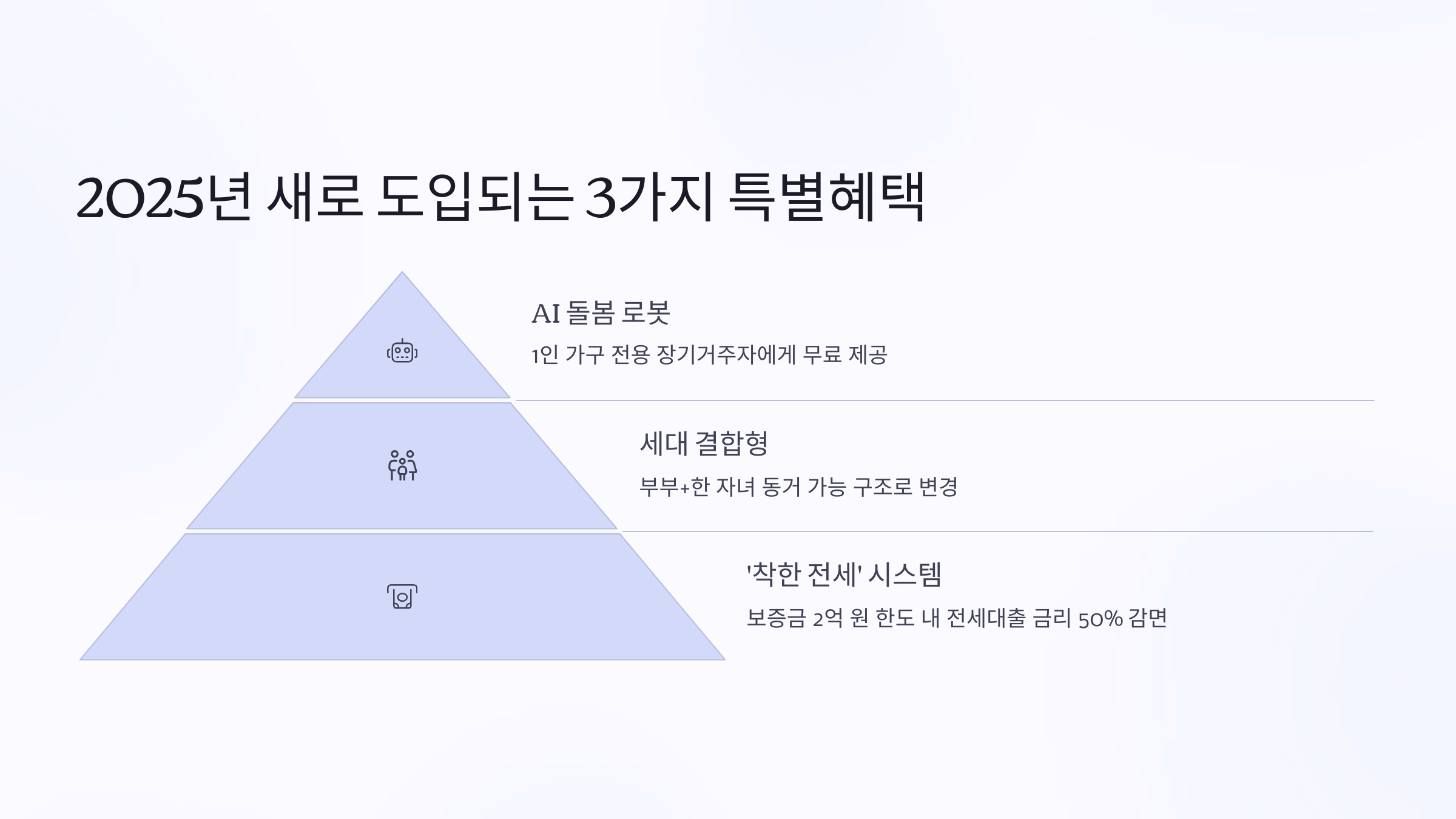 2025년 새로 도입되는 3가지 특별혜택

AI 돌봄 로봇

1인 가구 전용 장기거주자에게 무료 제공

세대 결합형

부부+한 자녀 동거 가능 구조로 변경

'착한 전세' 시스템

보증금 2억 원 한도 내 전세대출 금리 50% 감면